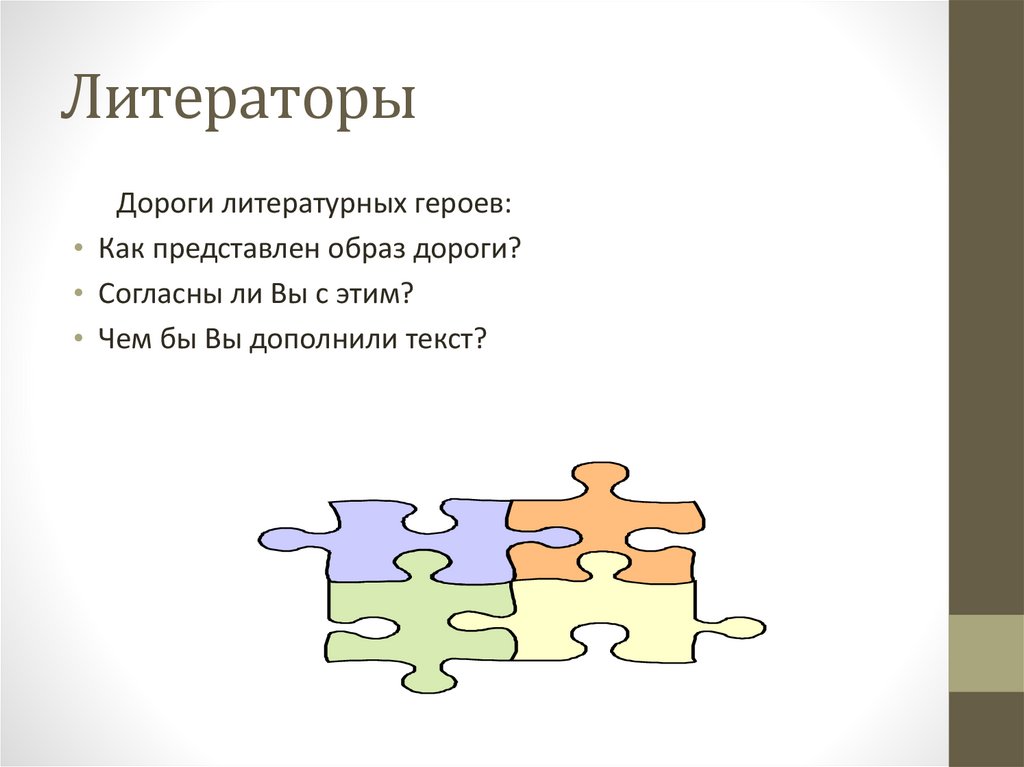 Литераторы

Дороги литературных героев:

• Как представлен образ дороги?
• Согласны ли Вы с этим?
• Чем бы Вы дополнили текст?